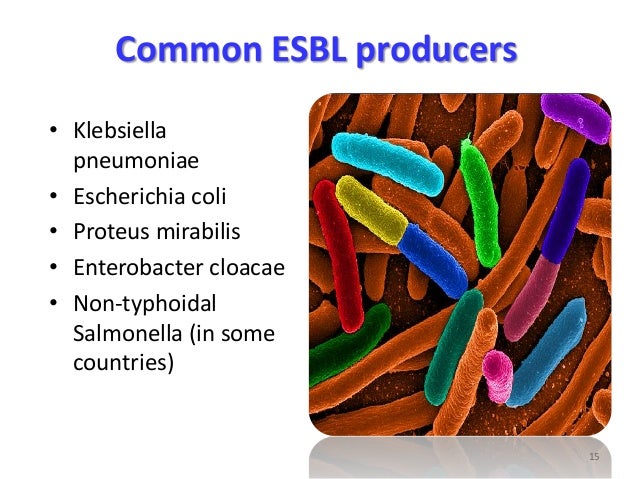 Common ESBL producers

• Klebsiella pneumoniae
• Escherichia coli
• Proteus mirabilis
• Enterobacter cloacae
• Non-typhoidal Salmonella (in some countries)

15